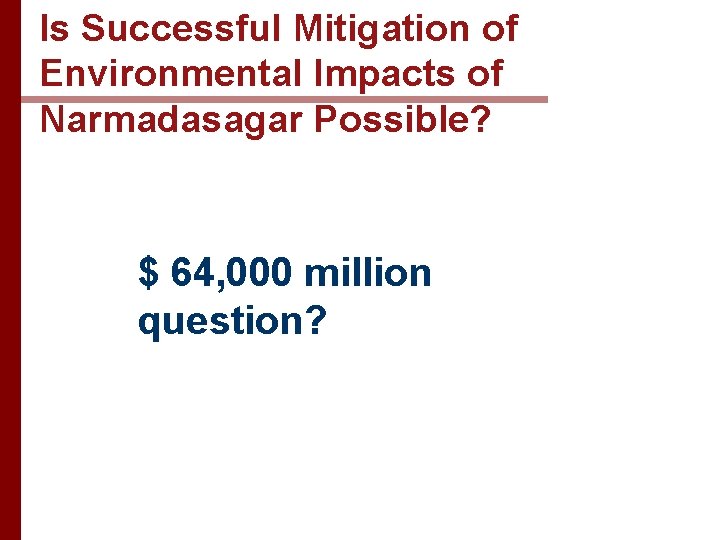 Is Successful Mitigation of Environmental Impacts of Narmadasagar Possible?

$ 64,000 million question?